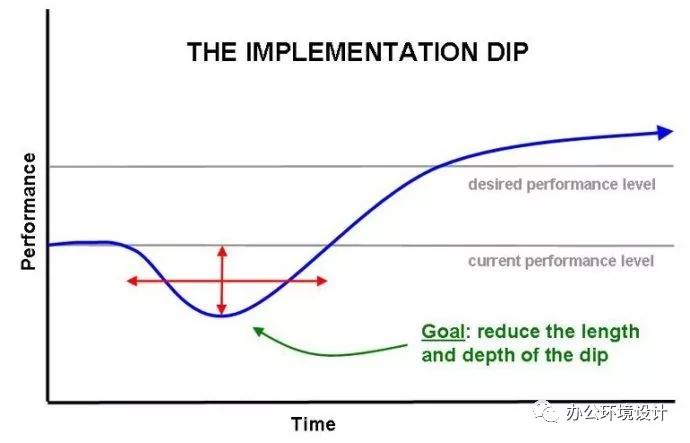 THE IMPLEMENTATION DIP

Performance

desired performance level

current performance level

Goal: reduce the length and depth of the dip

Time

办公环境设计